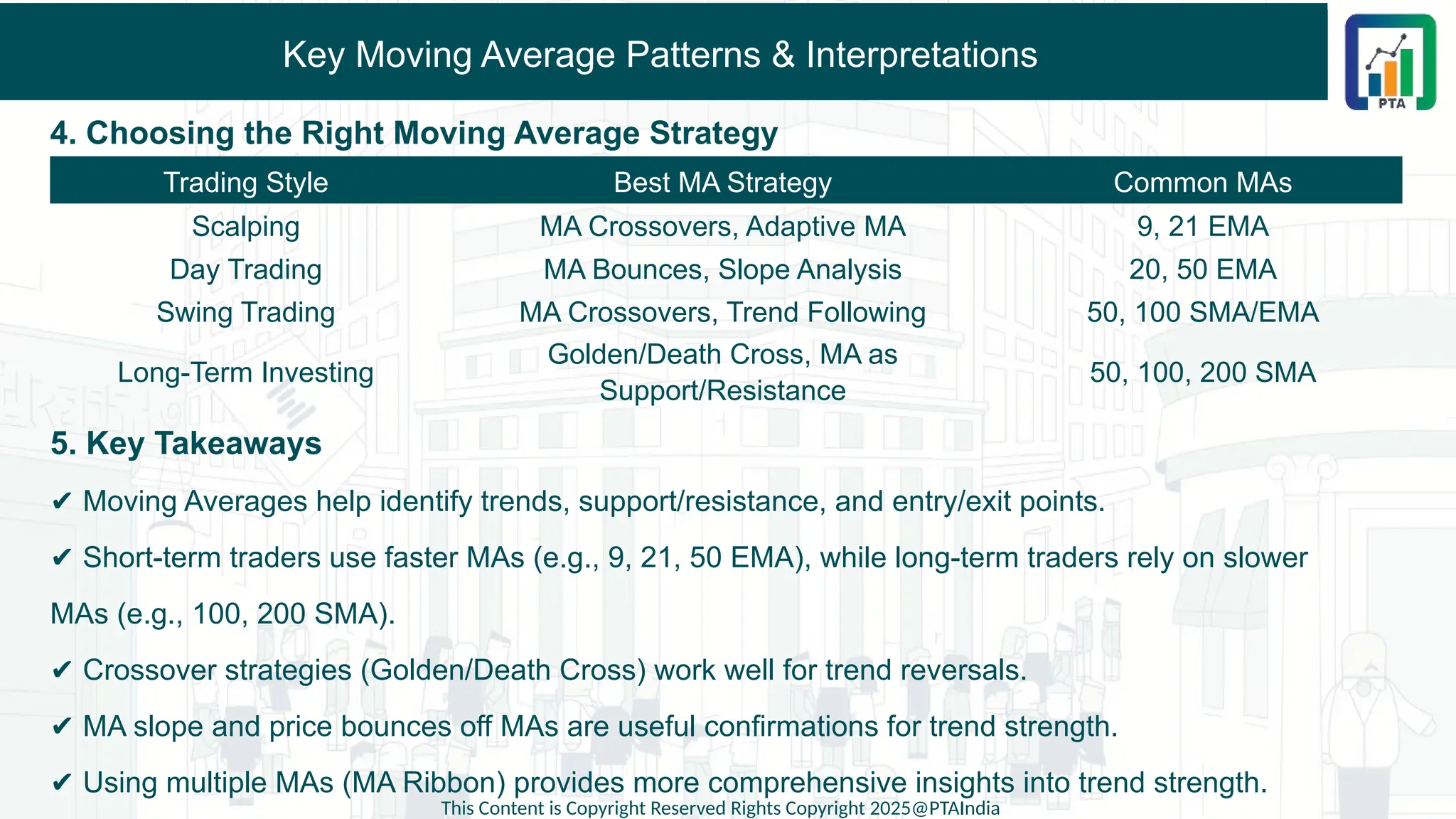 Key Moving Average Patterns & Interpretations

PTA

4. Choosing the Right Moving Average Strategy

| Trading Style | Best MA Strategy | Common MAs |
|---|---|---|
| Scalping | MA Crossovers, Adaptive MA | 9, 21 EMA |
| Day Trading | MA Bounces, Slope Analysis | 20, 50 EMA |
| Swing Trading | MA Crossovers, Trend Following | 50, 100 SMA/EMA |
| Long-Term Investing | Golden/Death Cross, MA as Support/Resistance | 50, 100, 200 SMA |

5. Key Takeaways

✔ Moving Averages help identify trends, support/resistance, and entry/exit points.

✔ Short-term traders use faster MAs (e.g., 9, 21, 50 EMA), while long-term traders rely on slower MAs (e.g., 100, 200 SMA).

✔ Crossover strategies (Golden/Death Cross) work well for trend reversals.

✔ MA slope and price bounces off MAs are useful confirmations for trend strength.

✔ Using multiple MAs (MA Ribbon) provides more comprehensive insights into trend strength.

This Content is Copyright Reserved Rights Copyright 2025@PTAIndia